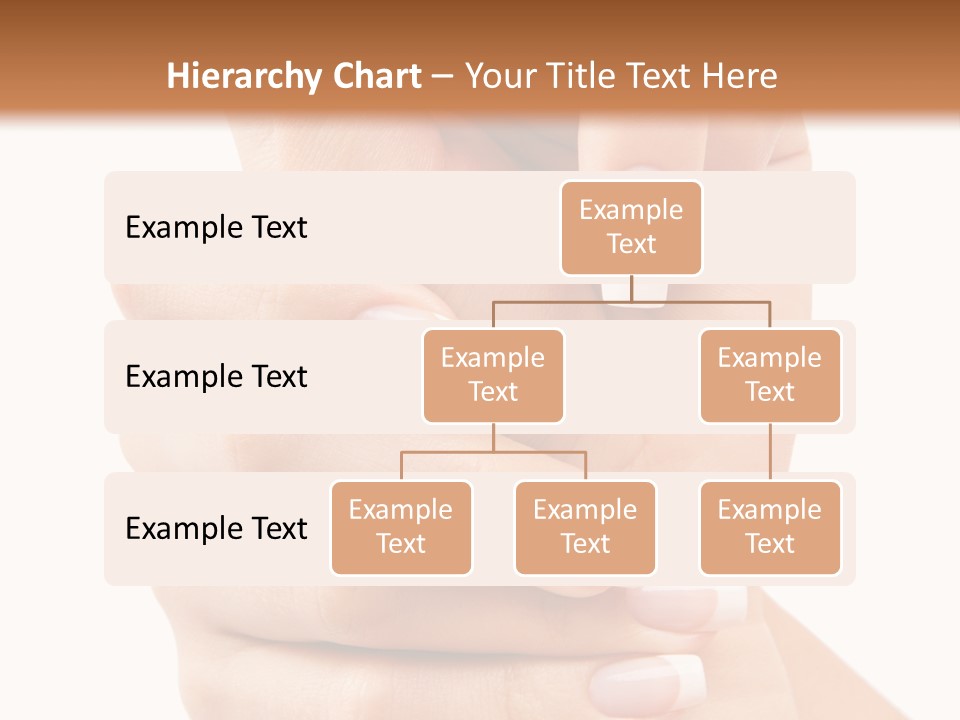 Hierarchy Chart – Your Title Text Here

Example Text

Example Text

Example Text

Example Text

Example Text

Example Text

Example Text

Example Text

Example Text